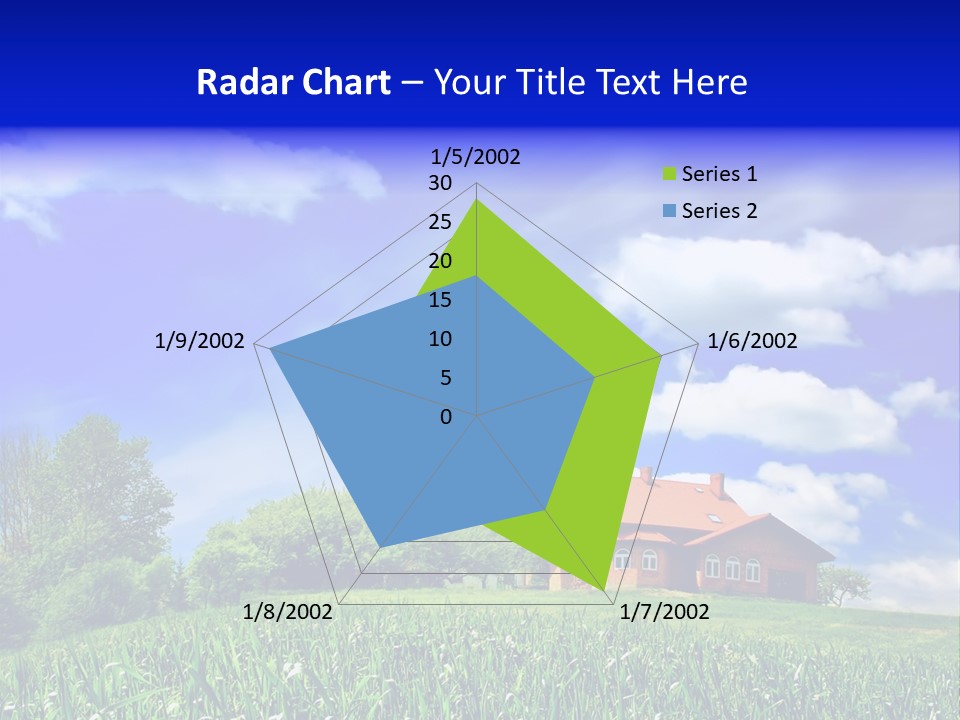 Radar Chart – Your Title Text Here

1/5/2002
30
25
20
15
10
5
0
1/6/2002
1/7/2002
1/8/2002
1/9/2002

Series 1
Series 2